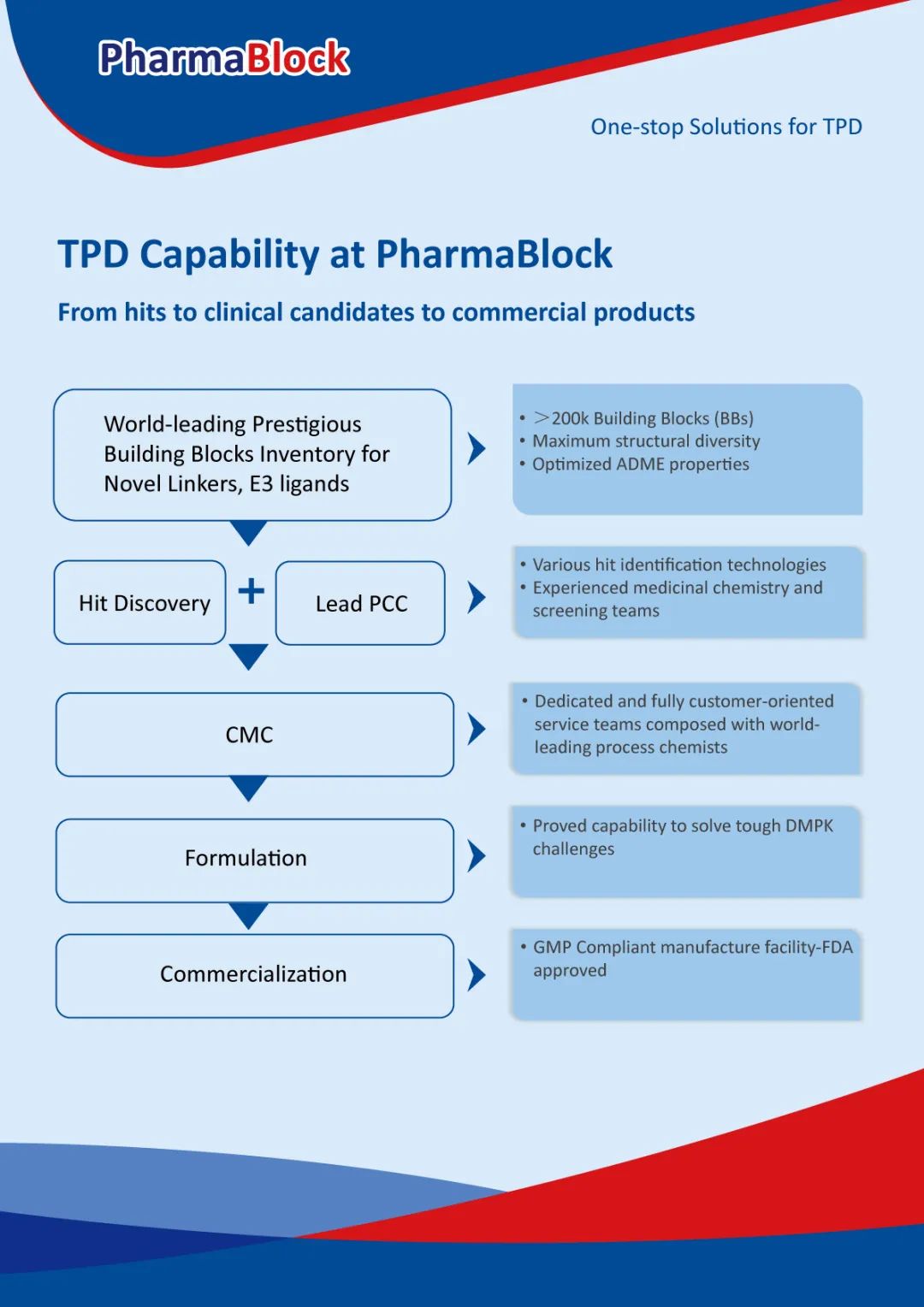 PharmaBlock

One-stop Solutions for TPD

TPD Capability at PharmaBlock

From hits to clinical candidates to commercial products

World-leading Prestigious Building Blocks Inventory for Novel Linkers, E3 ligands

• ＞200k Building Blocks (BBs)
• Maximum structural diversity
• Optimized ADME properties

Hit Discovery + Lead PCC

• Various hit identification technologies
• Experienced medicinal chemistry and screening teams

CMC

• Dedicated and fully customer-oriented service teams composed with world-leading process chemists

Formulation

• Proved capability to solve tough DMPK challenges

Commercialization

• GMP Compliant manufacture facility-FDA approved